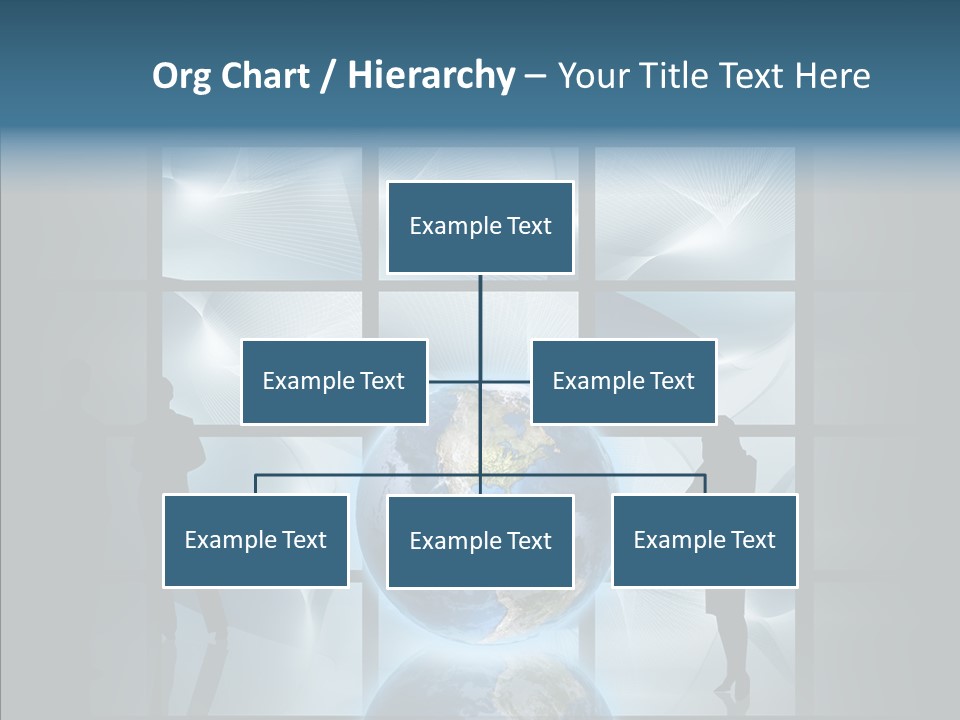 Org Chart / Hierarchy – Your Title Text Here

Example Text

Example Text

Example Text

Example Text

Example Text

Example Text